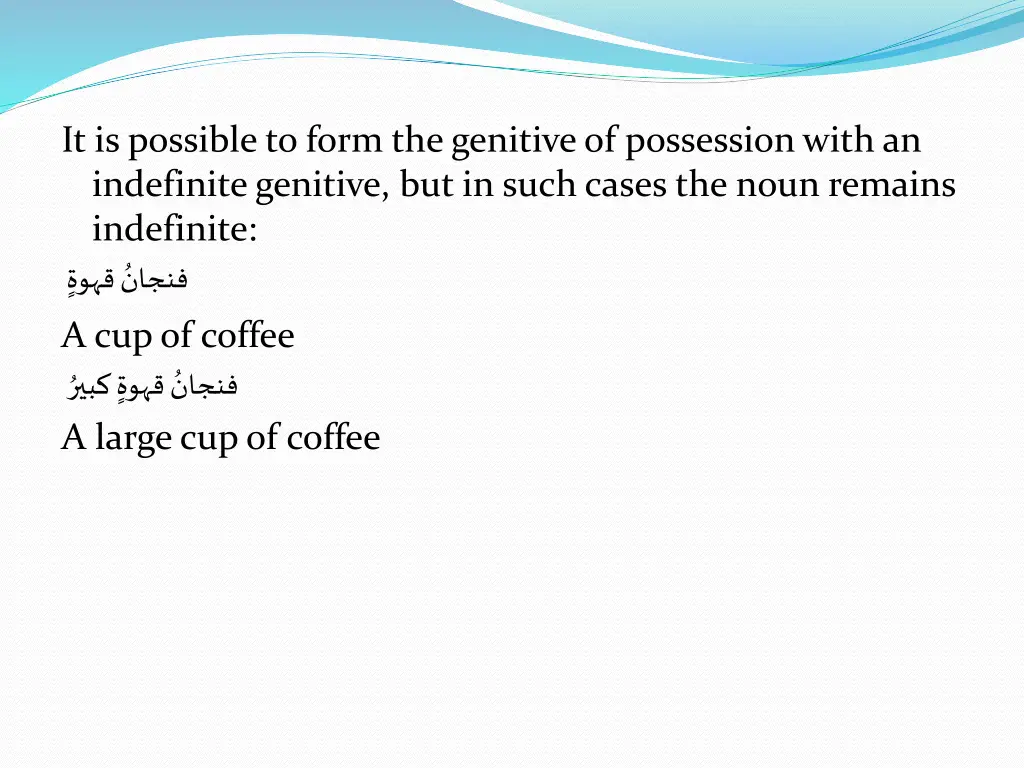 It is possible to form the genitive of possession with an indefinite genitive, but in such cases the noun remains indefinite:

فنجانُ قهوةٍ

A cup of coffee

فنجانُ قهوةٍ كبيرُ

A large cup of coffee